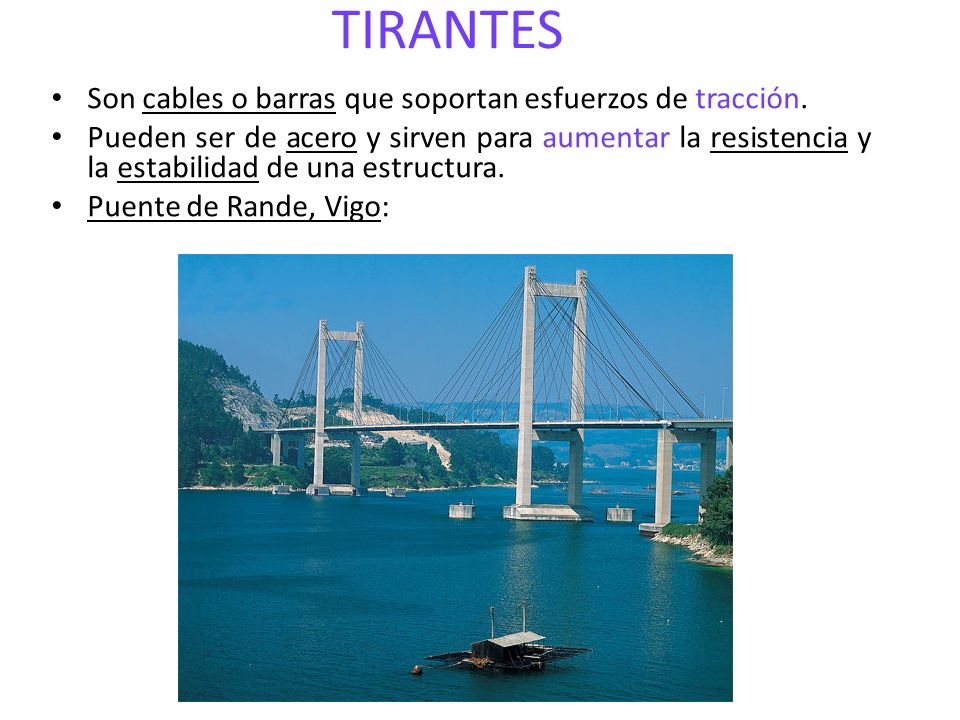 TIRANTES

• Son cables o barras que soportan esfuerzos de tracción.
• Pueden ser de acero y sirven para aumentar la resistencia y la estabilidad de una estructura.
• Puente de Rande, Vigo: